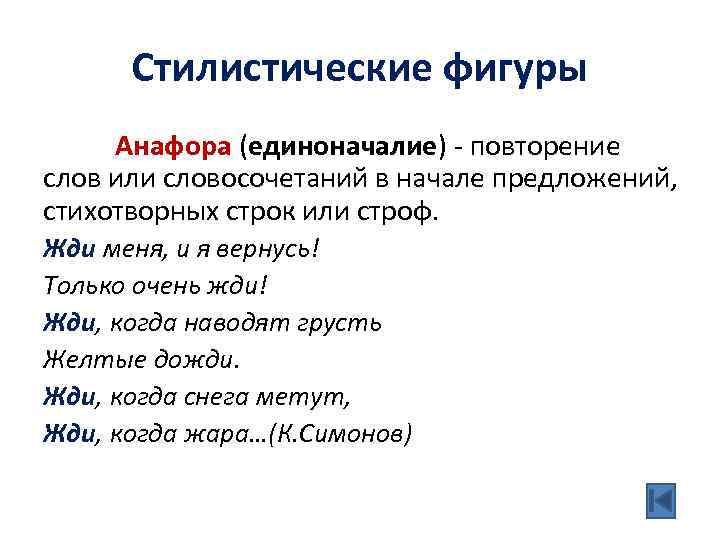 Стилистические фигуры

Анафора (единоначалие) - повторение слов или словосочетаний в начале предложений, стихотворных строк или строф.

Жди меня, и я вернусь!
Только очень жди!
Жди, когда наводят грусть
Желтые дожди.
Жди, когда снега метут,
Жди, когда жара…(К.Симонов)